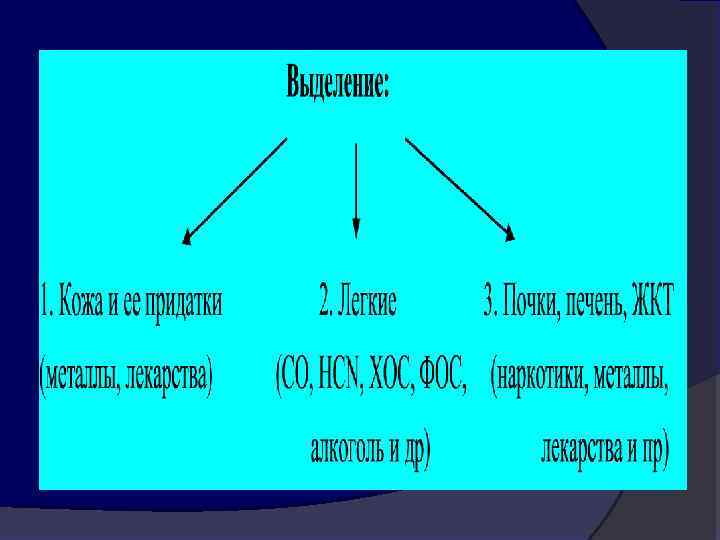 Выделение:

1. Кожа и ее придатки

(металлы, лекарства)

2. Легкие

(CO, HCN, ХОС, ФОС,

алкоголь и др)

3. Почки, печень, ЖКТ

(наркотики, металлы,

лекарства и пр)